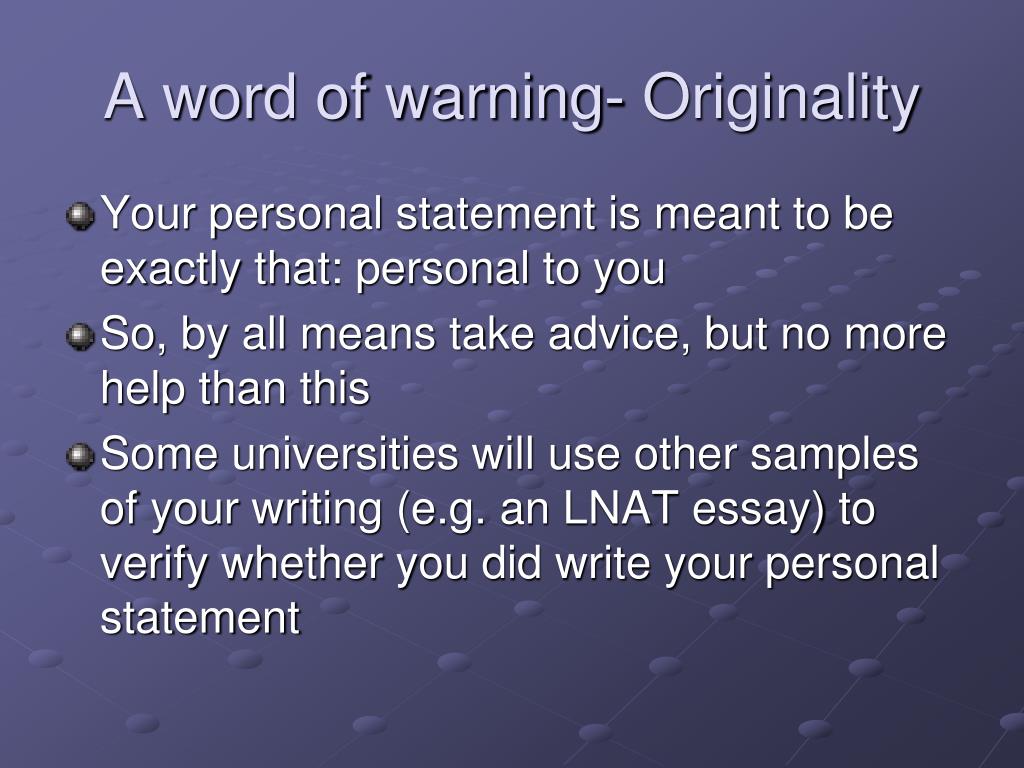 A word of warning- Originality

Your personal statement is meant to be exactly that: personal to you

So, by all means take advice, but no more help than this

Some universities will use other samples of your writing (e.g. an LNAT essay) to verify whether you did write your personal statement